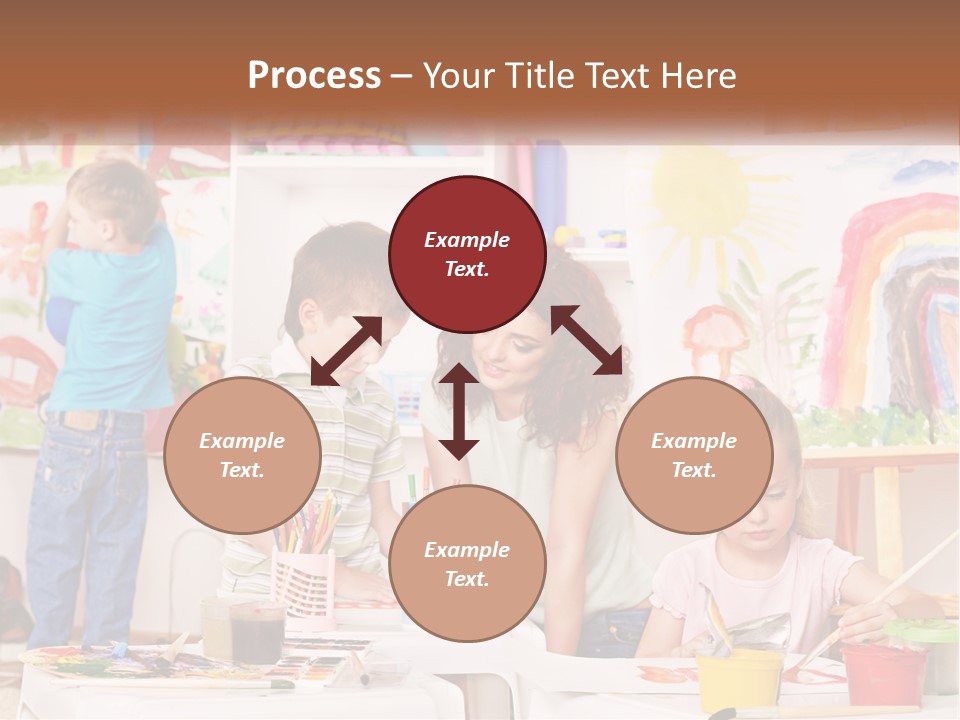 Process – Your Title Text Here

Example Text.

Example Text.

Example Text.

Example Text.